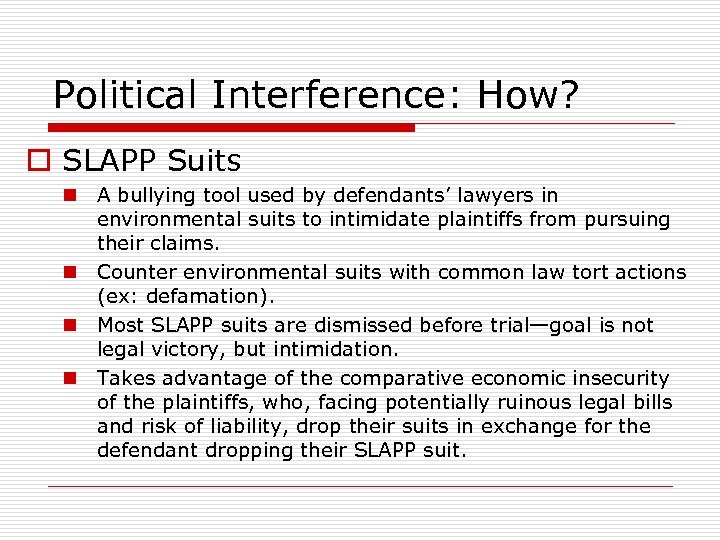 Political Interference: How?

SLAPP Suits

A bullying tool used by defendants' lawyers in environmental suits to intimidate plaintiffs from pursuing their claims.

Counter environmental suits with common law tort actions (ex: defamation).

Most SLAPP suits are dismissed before trial—goal is not legal victory, but intimidation.

Takes advantage of the comparative economic insecurity of the plaintiffs, who, facing potentially ruinous legal bills and risk of liability, drop their suits in exchange for the defendant dropping their SLAPP suit.